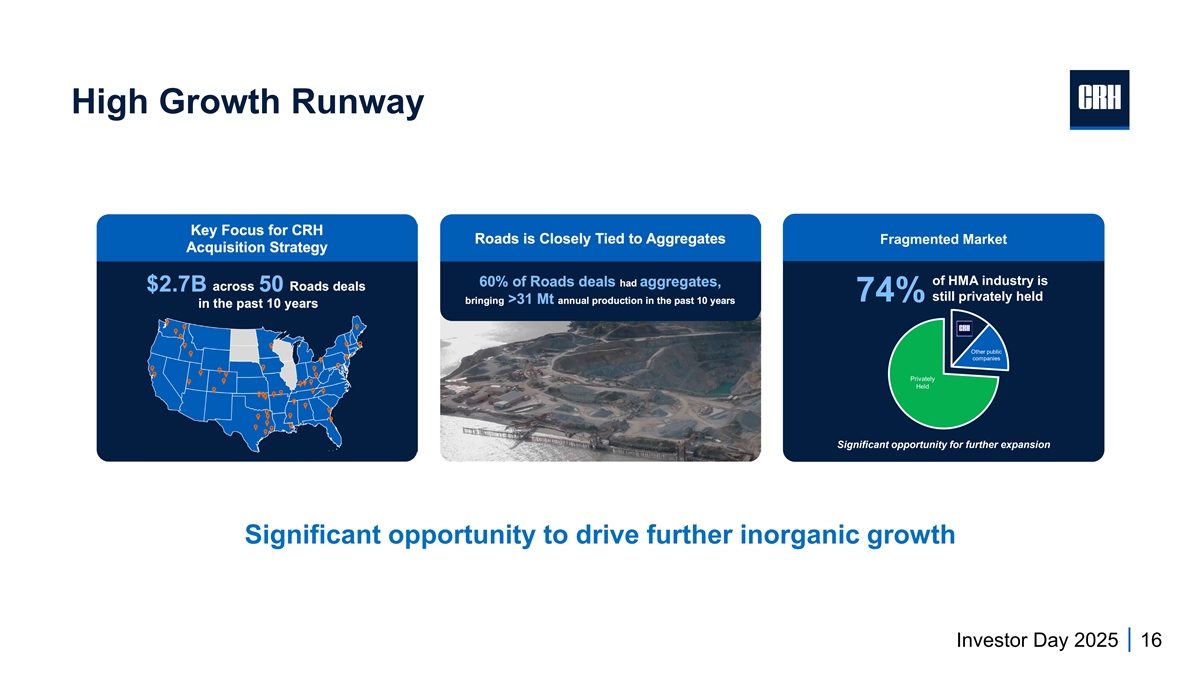 High Growth Runway

CRH

Key Focus for CRH Acquisition Strategy

$2.7B across 50 Roads deals in the past 10 years

Roads is Closely Tied to Aggregates

60% of Roads deals had aggregates, bringing >31 Mt annual production in the past 10 years

Fragmented Market

74% of HMA industry is still privately held

CRH

Other public companies

Privately Held

Significant opportunity for further expansion

Significant opportunity to drive further inorganic growth

Investor Day 2025 | 16